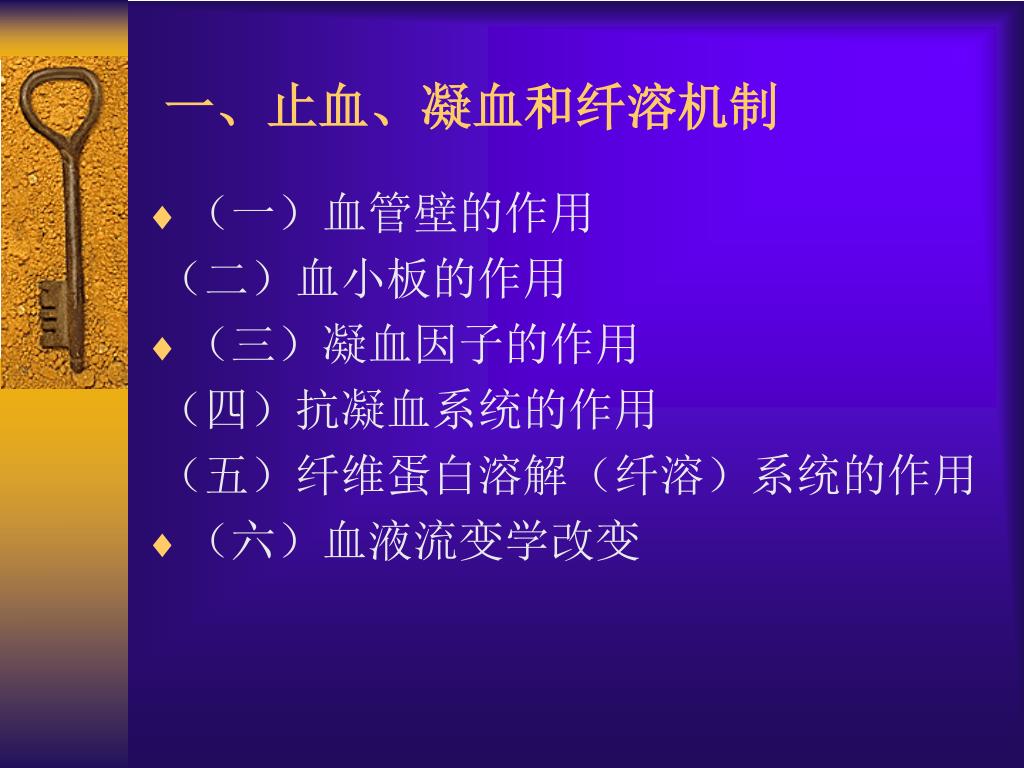 一、止血、凝血和纤溶机制

♦ （一）血管壁的作用

（二）血小板的作用

♦ （三）凝血因子的作用

（四）抗凝血系统的作用

（五）纤维蛋白溶解（纤溶）系统的作用

♦ （六）血液流变学改变